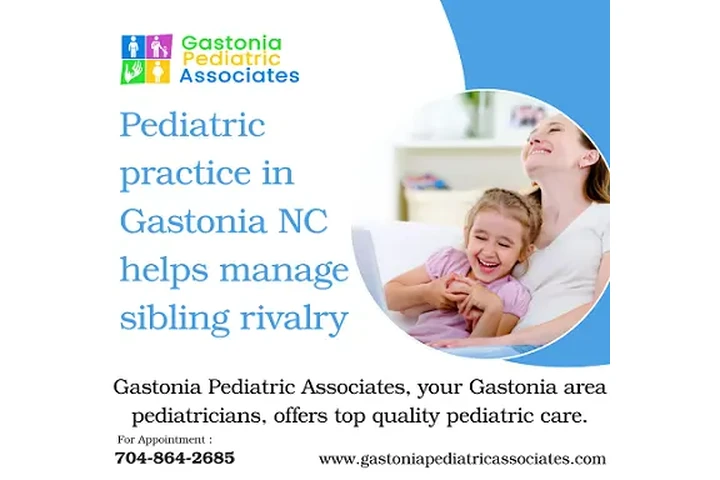 Gastonia Pediatric Associates

Pediatric practice in Gastonia NC helps manage sibling rivalry

Gastonia Pediatric Associates, your Gastonia area pediatricians, offers top quality pediatric care.

For Appointment :
704-864-2685

www.gastoniapediatricassociates.com